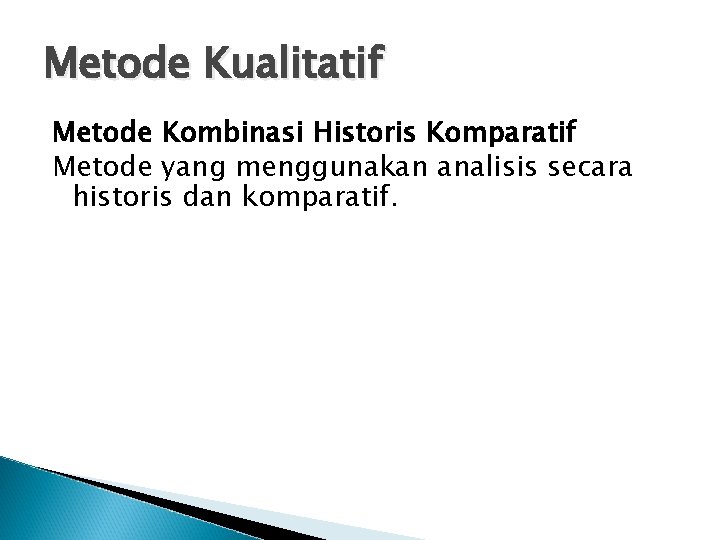 Metode Kualitatif

Metode Kombinasi Historis Komparatif

Metode yang menggunakan analisis secara historis dan komparatif.